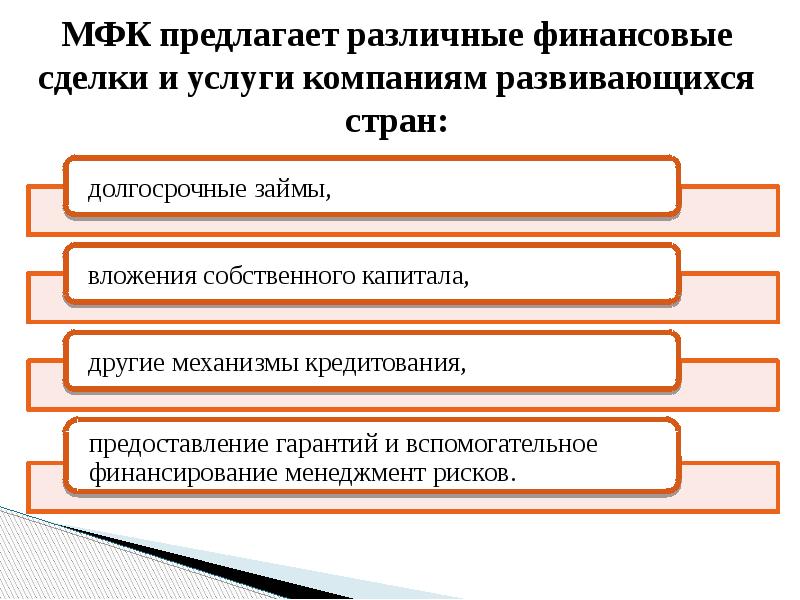 МФК предлагает различные финансовые сделки и услуги компаниям развивающихся стран:

долгосрочные займы,

вложения собственного капитала,

другие механизмы кредитования,

предоставление гарантий и вспомогательное финансирование менеджмент рисков.